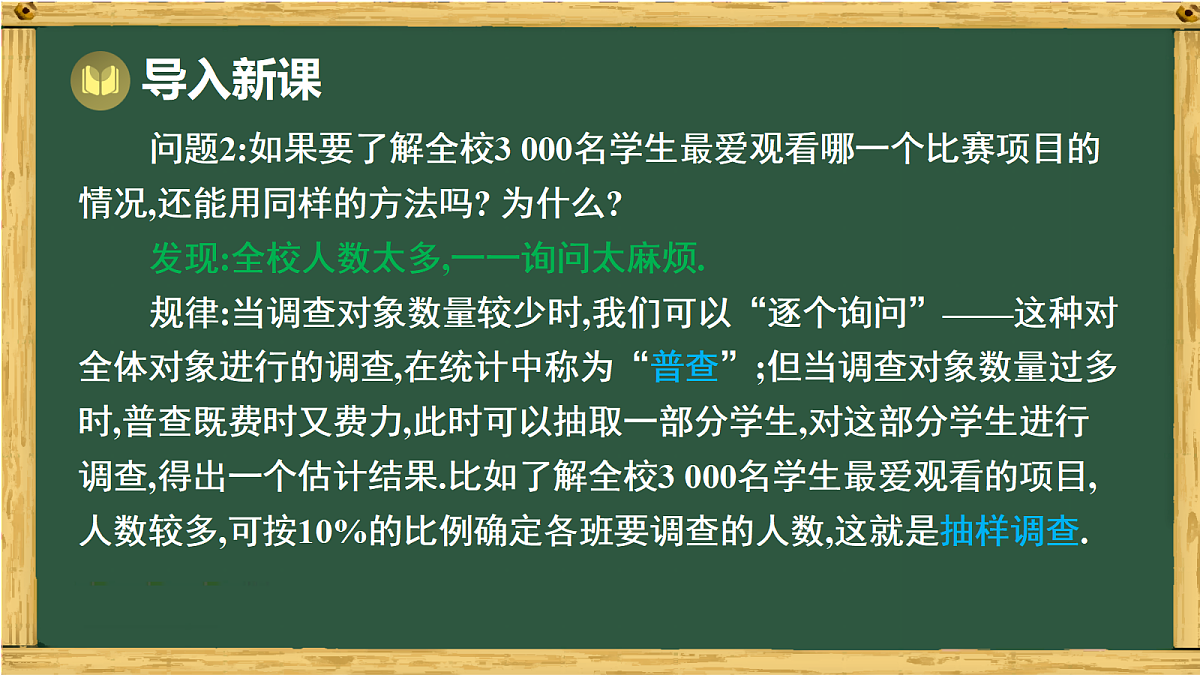 导入新课

问题2:如果要了解全校3 000名学生最爱观看哪一个比赛项目的情况,还能用同样的方法吗? 为什么?

发现:全校人数太多,一一询问太麻烦.

规律:当调查对象数量较少时,我们可以“逐个询问”——这种对全体对象进行的调查,在统计中称为“普查”;但当调查对象数量过多时,普查既费时又费力,此时可以抽取一部分学生,对这部分学生进行调查,得出一个估计结果.比如了解全校3 000名学生最爱观看的项目,人数较多,可按10%的比例确定各班要调查的人数,这就是抽样调查.